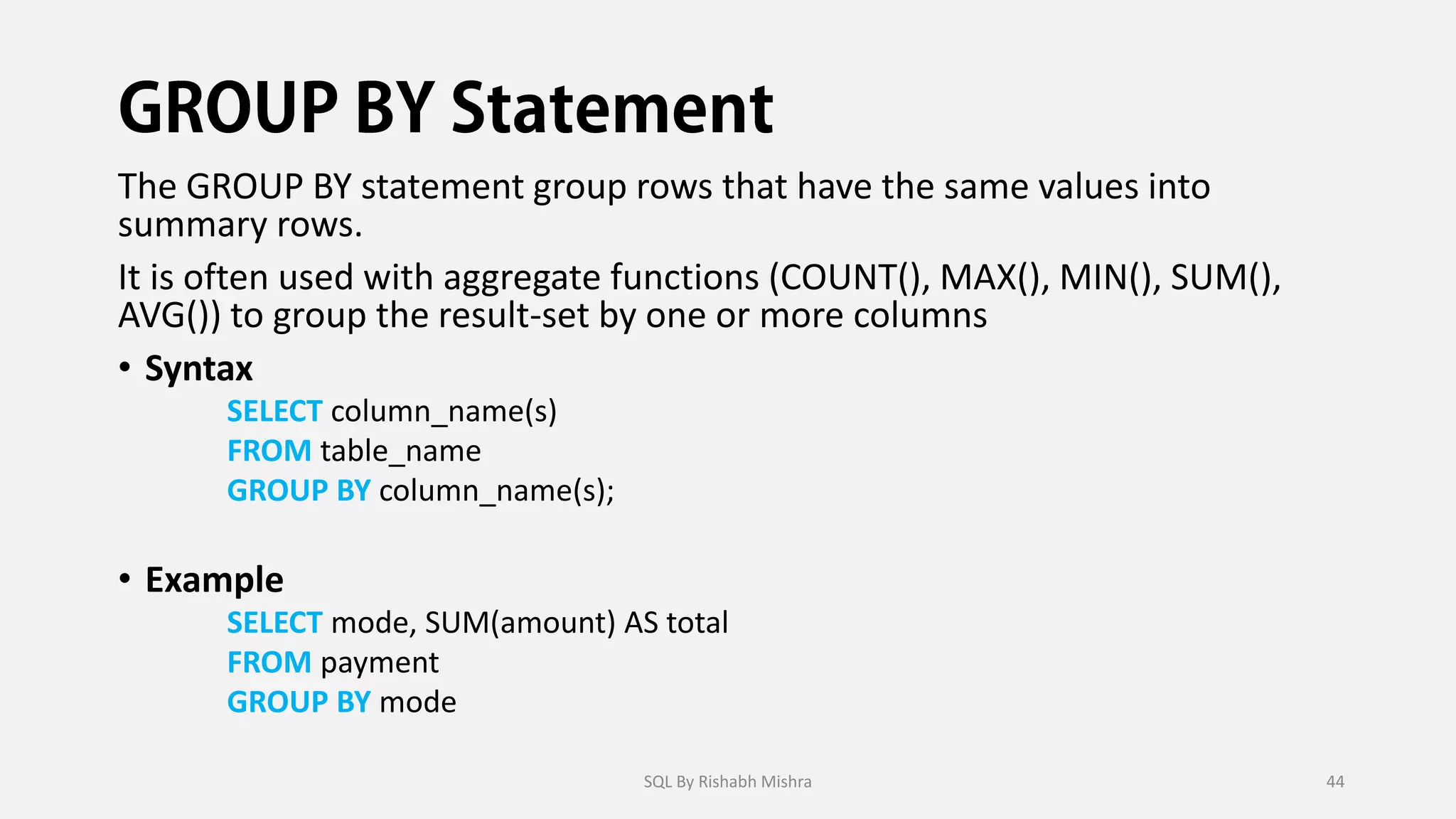 GROUP BY Statement

The GROUP BY statement group rows that have the same values into summary rows.

It is often used with aggregate functions (COUNT(), MAX(), MIN(), SUM(), AVG()) to group the result-set by one or more columns

• Syntax

SELECT column_name(s)
FROM table_name
GROUP BY column_name(s);

• Example

SELECT mode, SUM(amount) AS total
FROM payment
GROUP BY mode

SQL By Rishabh Mishra

44